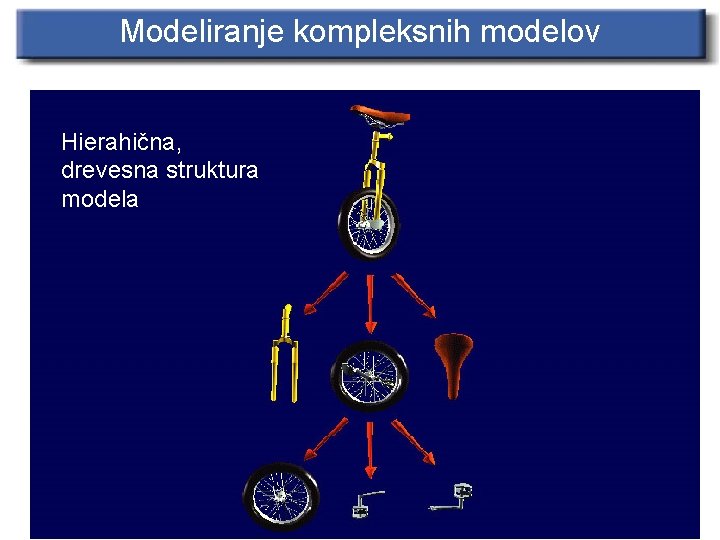 Modeliranje kompleksnih modelov

Hierahična, drevesna struktura modela